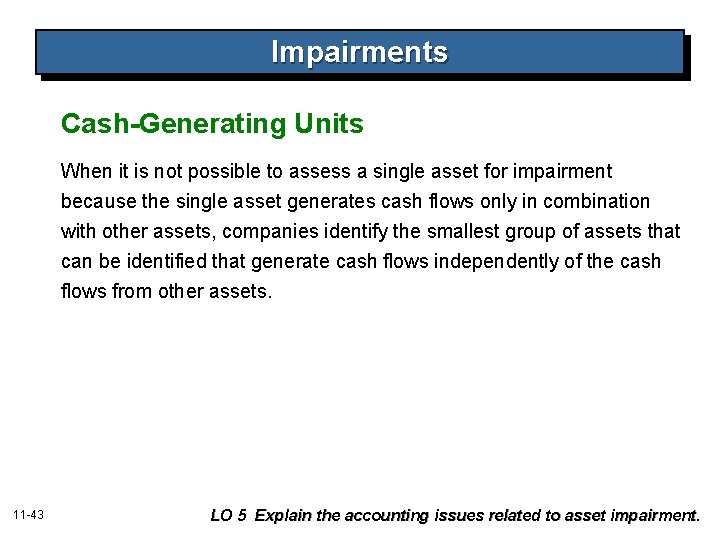 Impairments

Cash-Generating Units

When it is not possible to assess a single asset for impairment because the single asset generates cash flows only in combination with other assets, companies identify the smallest group of assets that can be identified that generate cash flows independently of the cash flows from other assets.

11-43

LO 5 Explain the accounting issues related to asset impairment.